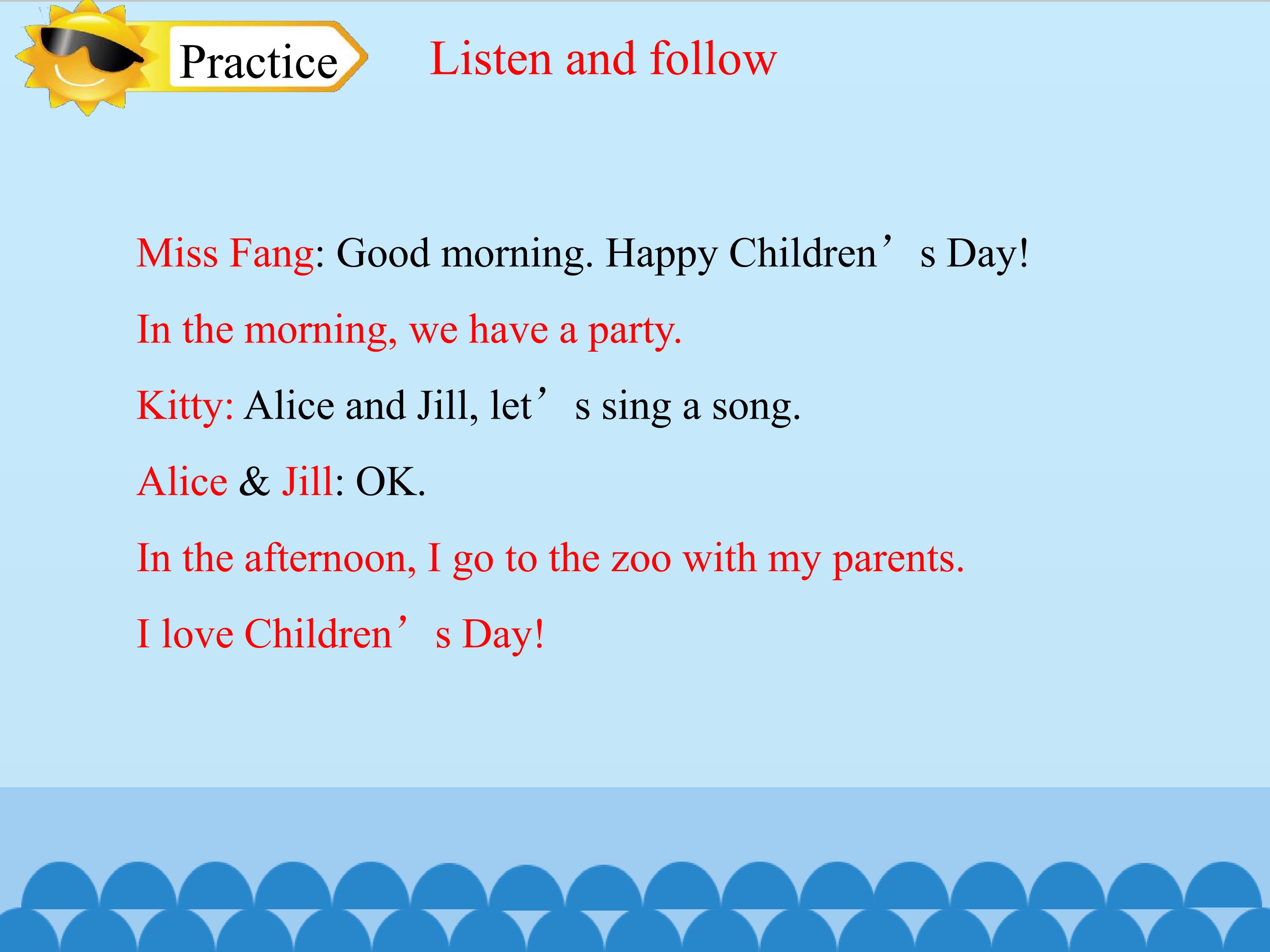 Practice

Listen and follow

Miss Fang: Good morning. Happy Children's Day!

In the morning, we have a party.

Kitty: Alice and Jill, let's sing a song.

Alice & Jill: OK.

In the afternoon, I go to the zoo with my parents.

I love Children's Day!